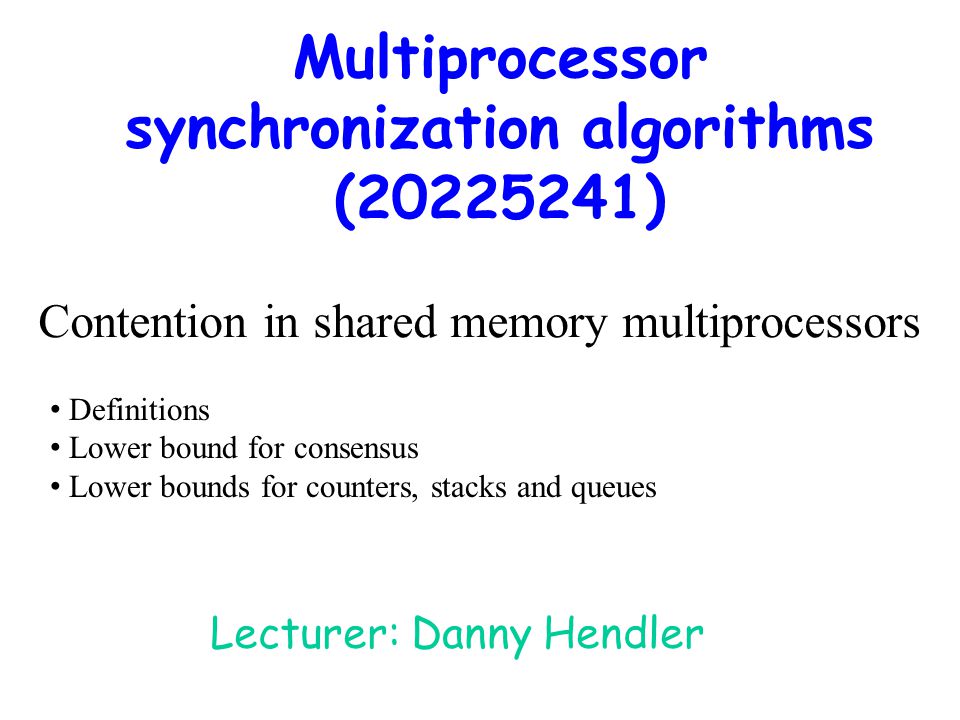 Multiprocessor synchronization algorithms (20225241)

Contention in shared memory multiprocessors

• Definitions
• Lower bound for consensus
• Lower bounds for counters, stacks and queues

Lecturer: Danny Hendler